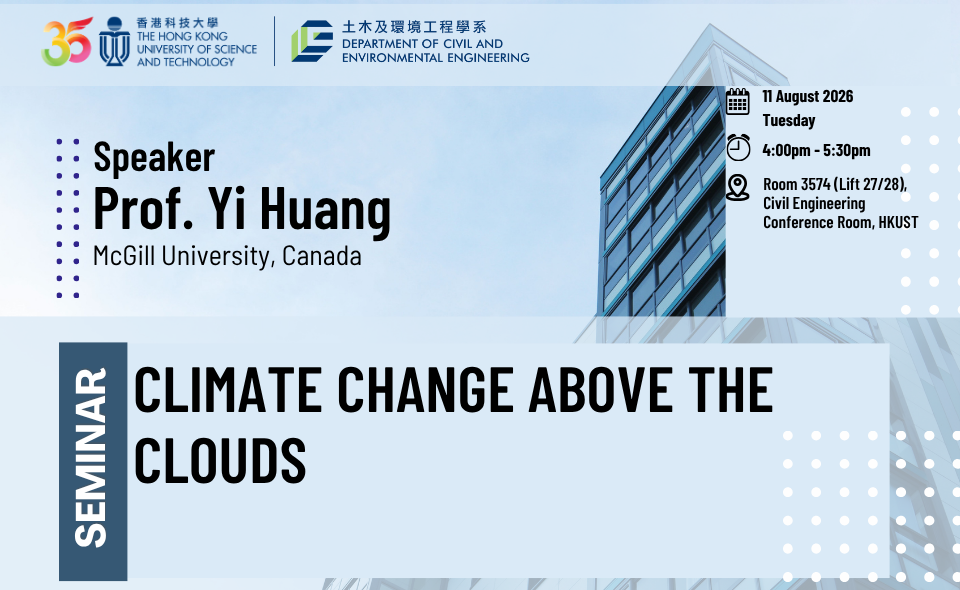 35

香港科技大學
THE HONG KONG
UNIVERSITY OF SCIENCE
AND TECHNOLOGY

土木及環境工程學系
DEPARTMENT OF CIVIL AND
ENVIRONMENTAL ENGINEERING

Speaker
Prof. Yi Huang
McGill University, Canada

11 August 2026
Tuesday

4:00pm - 5:30pm

Room 3574 (Lift 27/28),
Civil Engineering
Conference Room, HKUST

SEMINAR

CLIMATE CHANGE ABOVE THE CLOUDS